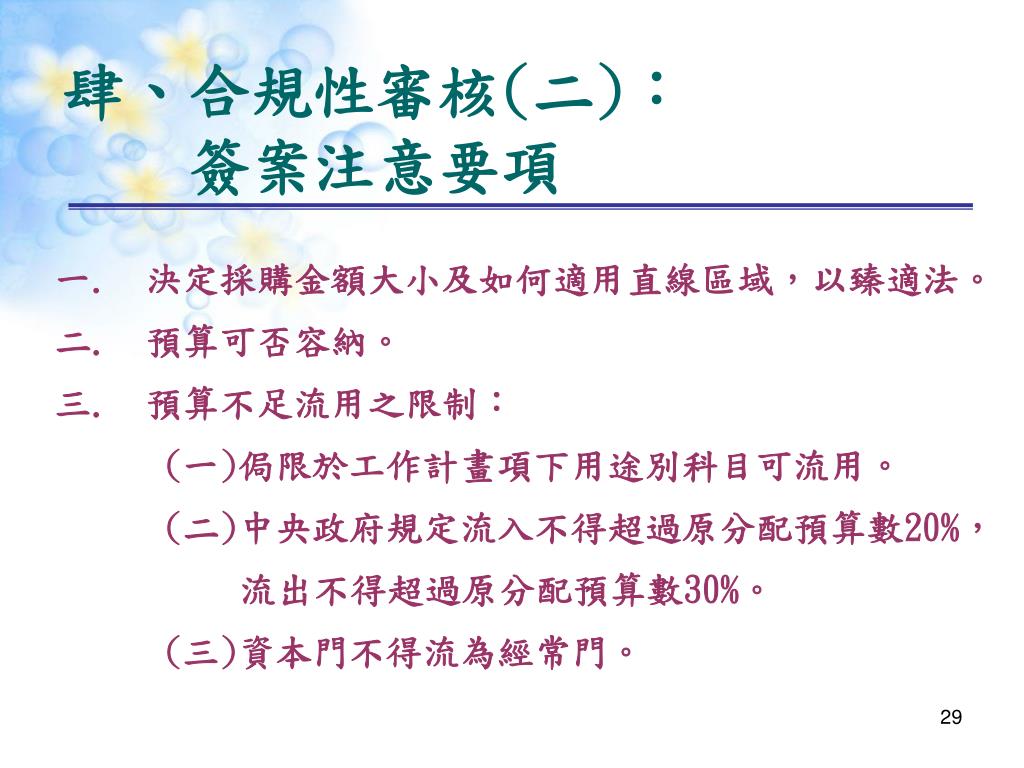 肆、合規性審核(二)：
簽案注意要項

一. 決定採購金額大小及如何適用直線區域，以臻適法。
二. 預算可否容納。
三. 預算不足流用之限制：
(一)侷限於工作計畫項下用途別科目可流用。
(二)中央政府規定流入不得超過原分配預算數20%，流出不得超過原分配預算數30%。
(三)資本門不得流為經常門。

29